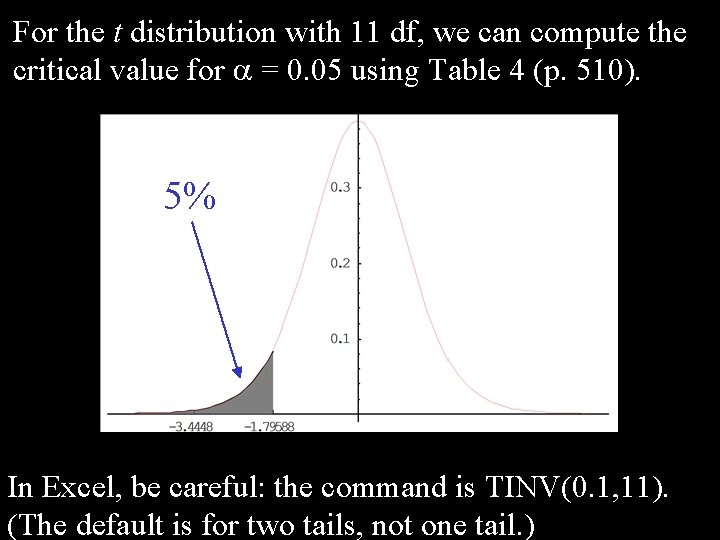 For the $t$ distribution with 11 df, we can compute the critical value for $\alpha = 0.05$ using Table 4 (p. 510).

5%

0.3

0.2

0.1

−3.4448

−1.79588

In Excel, be careful: the command is TINV(0.1,11). (The default is for two tails, not one tail.)